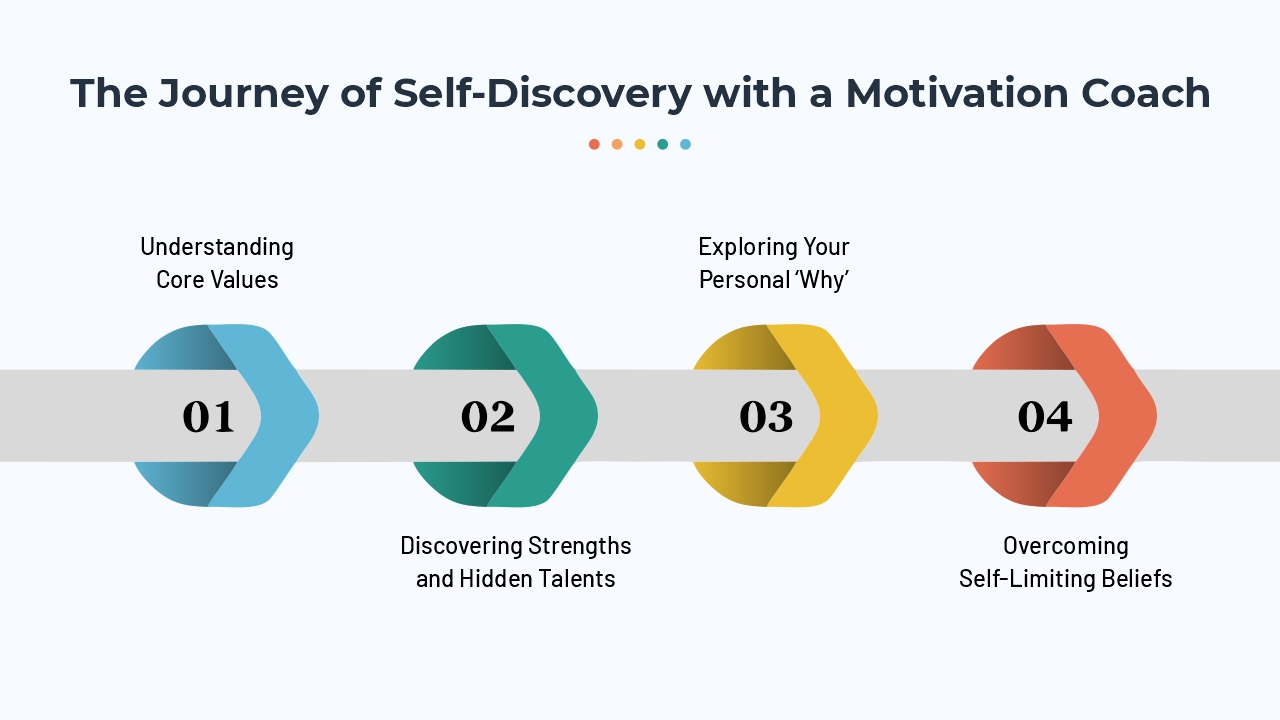 The Journey of Self-Discovery with a Motivation Coach

Understanding Core Values

01

02

Discovering Strengths and Hidden Talents

Exploring Your Personal ‘Why’

03

04

Overcoming Self-Limiting Beliefs